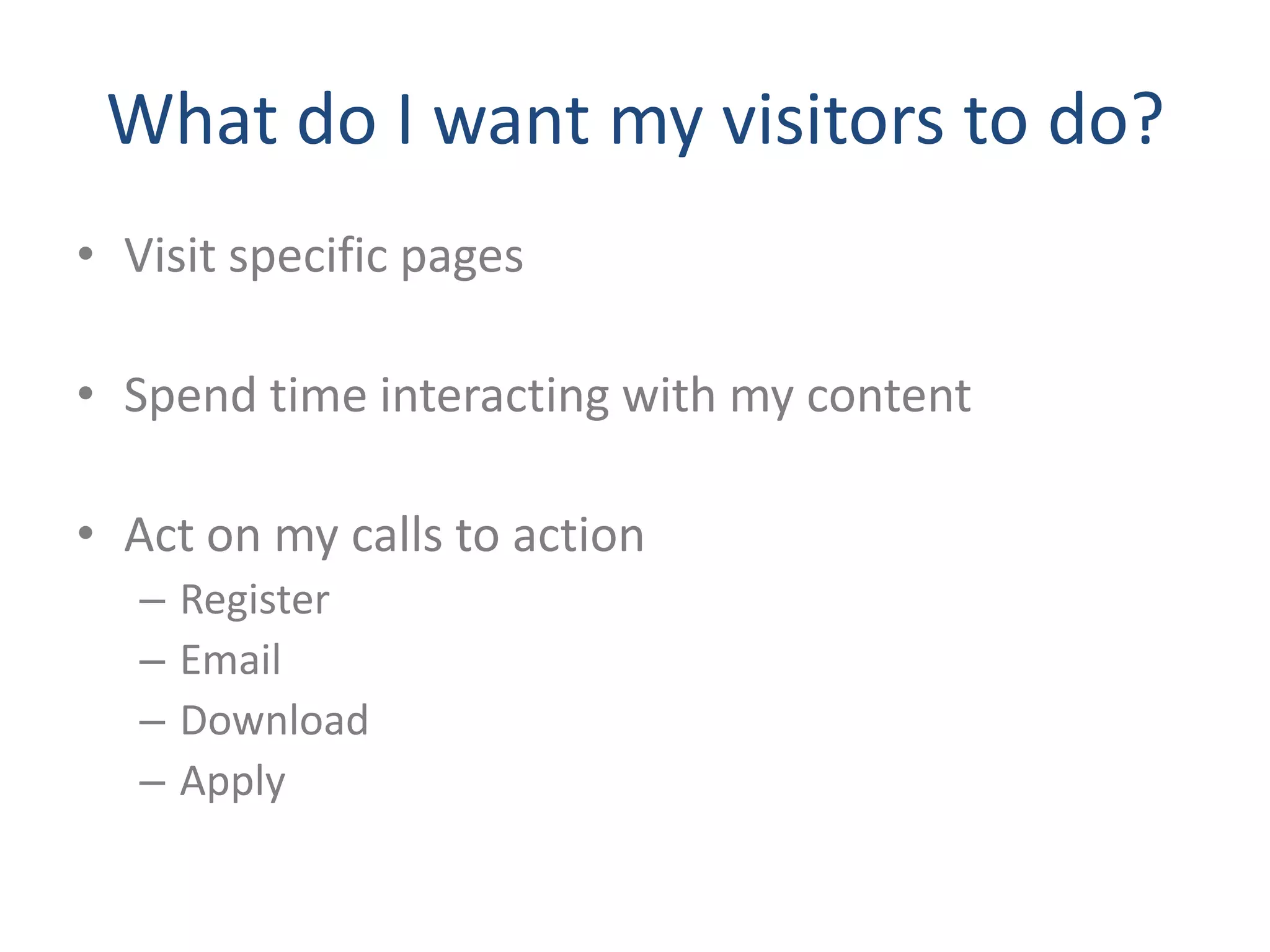 What do I want my visitors to do?

• Visit specific pages

• Spend time interacting with my content

• Act on my calls to action
  – Register
  – Email
  – Download
  – Apply